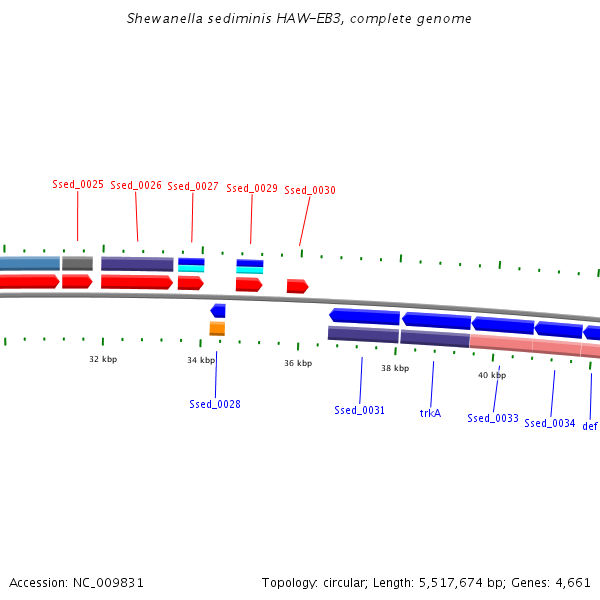 Shewanella sediminis HAW-EB3, complete genome

Ssed_0025 Ssed_0026 Ssed_0027 Ssed_0029 Ssed_0030

32 kbp 34 kbp 36 kbp 38 kbp 40 kbp

Ssed_0028 Ssed_0031 trkA Ssed_0033 Ssed_0034 def

Accession: NC_009831

Topology: circular; Length: 5,517,674 bp; Genes: 4,661